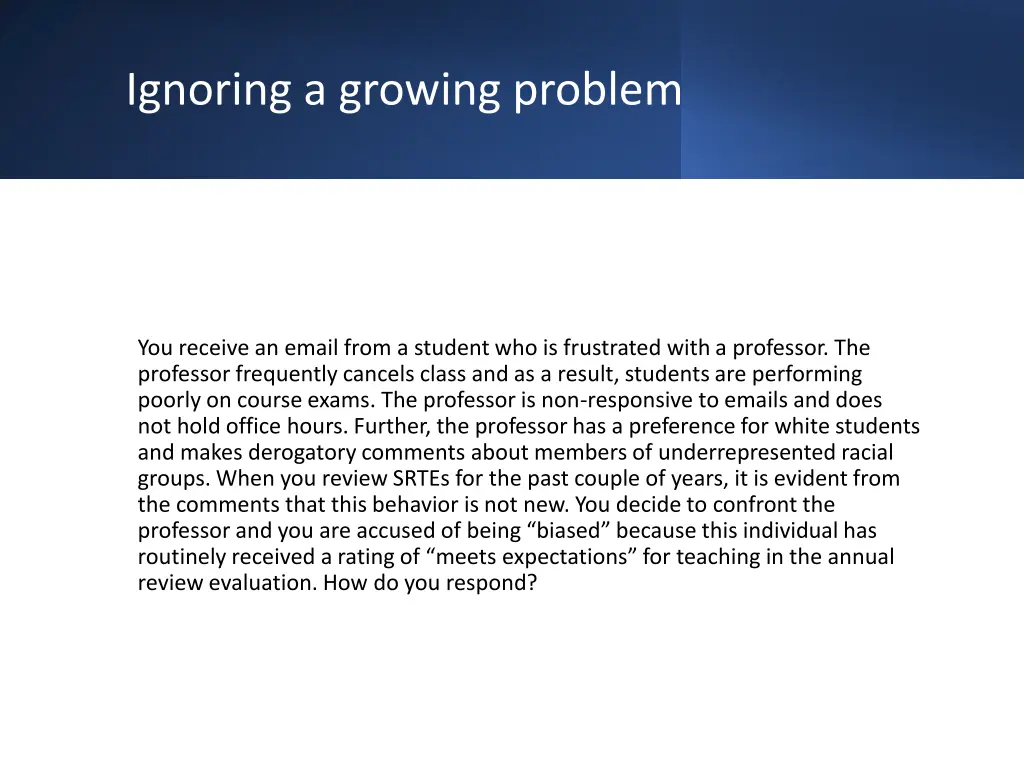 Ignoring a growing problem

You receive an email from a student who is frustrated with a professor. The professor frequently cancels class and as a result, students are performing poorly on course exams. The professor is non-responsive to emails and does not hold office hours. Further, the professor has a preference for white students and makes derogatory comments about members of underrepresented racial groups. When you review SRTEs for the past couple of years, it is evident from the comments that this behavior is not new. You decide to confront the professor and you are accused of being “biased” because this individual has routinely received a rating of “meets expectations” for teaching in the annual review evaluation. How do you respond?